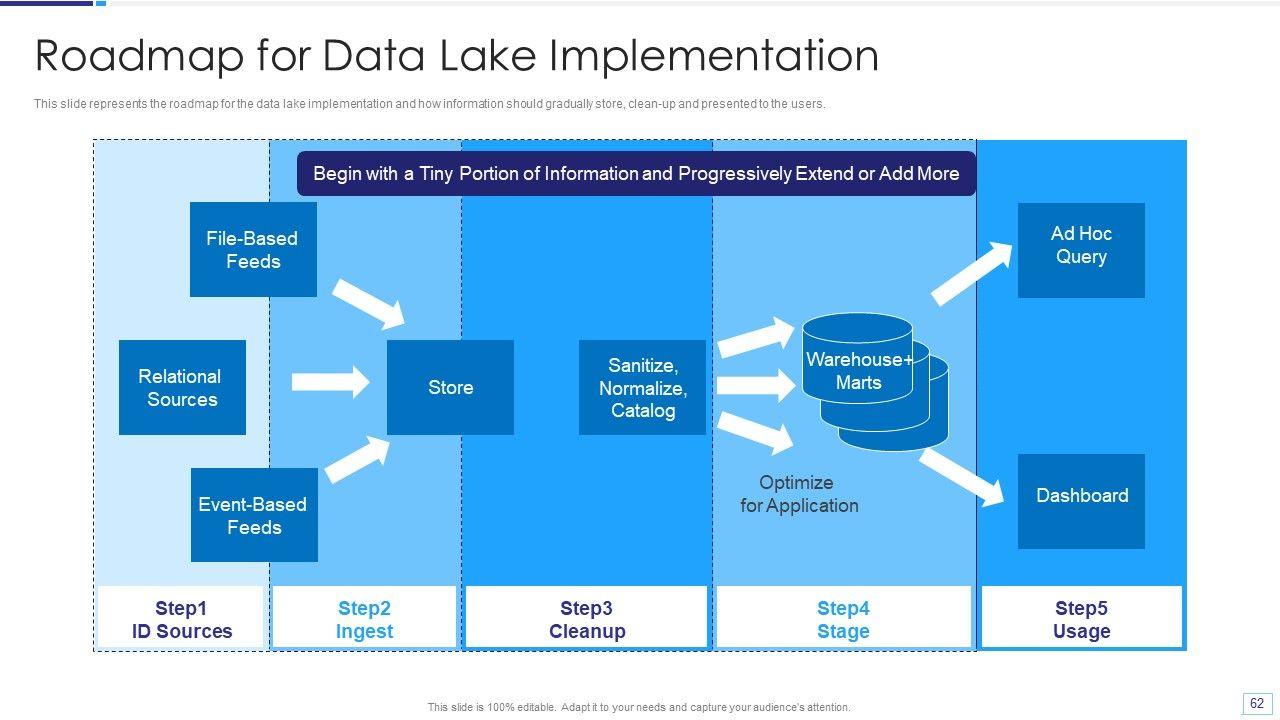 Roadmap for Data Lake Implementation

This slide represents the roadmap for the data lake implementation and how information should gradually store, clean-up and presented to the users.

Begin with a Tiny Portion of Information and Progressively Extend or Add More

File-Based Feeds

Relational Sources

Event-Based Feeds

Store

Sanitize, Normalize, Catalog

Warehouse+ Marts

Optimize for Application

Ad Hoc Query

Dashboard

Step1 ID Sources

Step2 Ingest

Step3 Cleanup

Step4 Stage

Step5 Usage

This slide is 100% editable. Adapt it to your needs and capture your audience's attention.

62